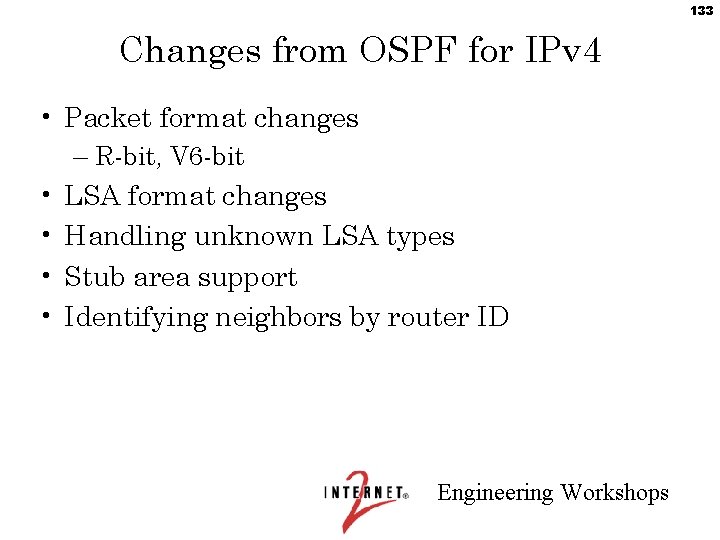 133

Changes from OSPF for IPv4

• Packet format changes
– R-bit, V6-bit
• LSA format changes
• Handling unknown LSA types
• Stub area support
• Identifying neighbors by router ID

INTERNET® 2 Engineering Workshops